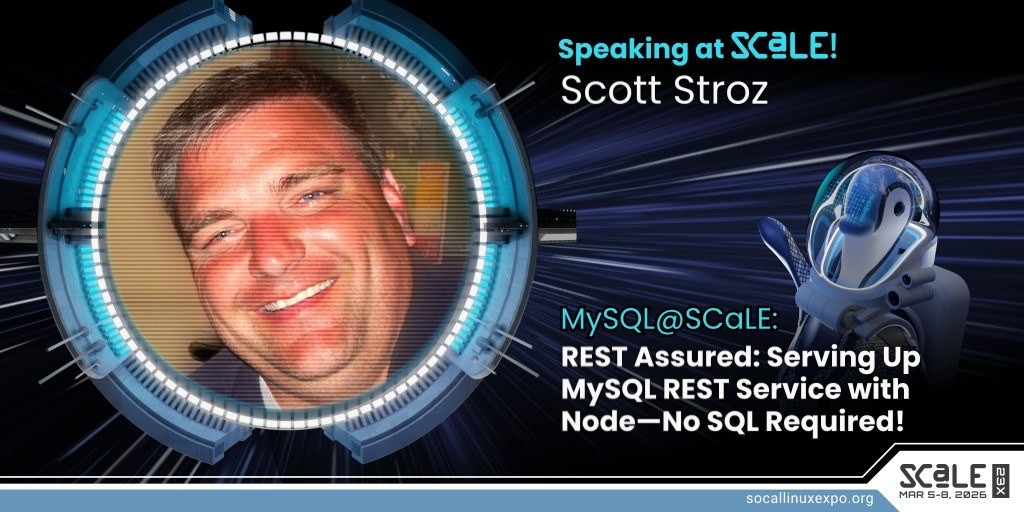 Speaking at SCaLE!
Scott Stroz

MySQL@SCaLE:
REST Assured: Serving Up MySQL REST Service with Node—No SQL Required!

SCaLE 23X
MAR 5-8, 2026

socallinuxexpo.org